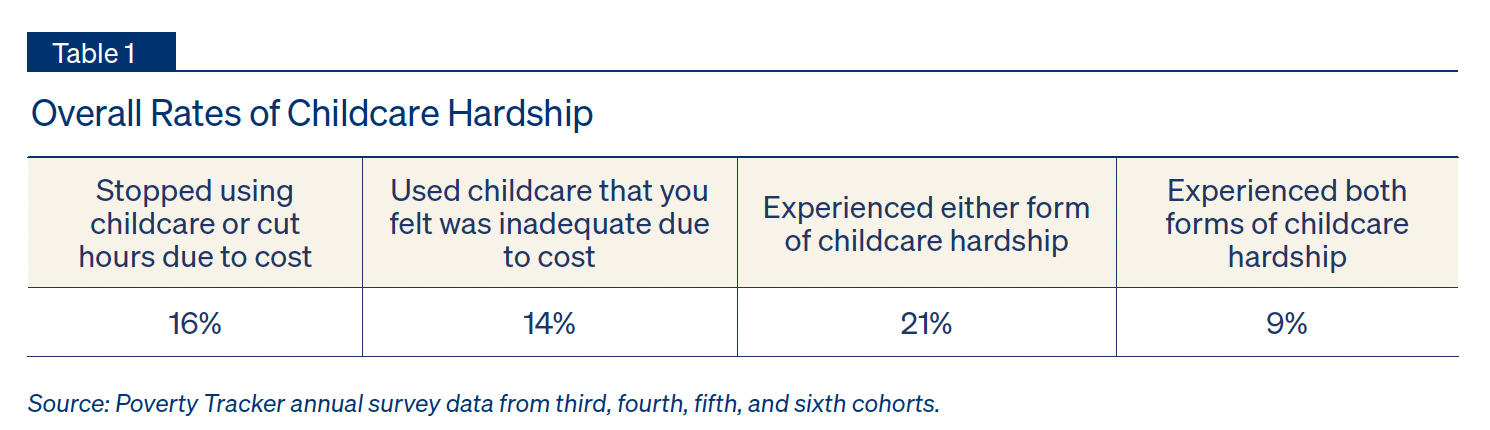 Table 1

Overall Rates of Childcare Hardship

| Stopped using childcare or cut hours due to cost | Used childcare that you felt was inadequate due to cost | Experienced either form of childcare hardship | Experienced both forms of childcare hardship |
|---|---|---|---|
| 16% | 14% | 21% | 9% |

Source: Poverty Tracker annual survey data from third, fourth, fifth, and sixth cohorts.